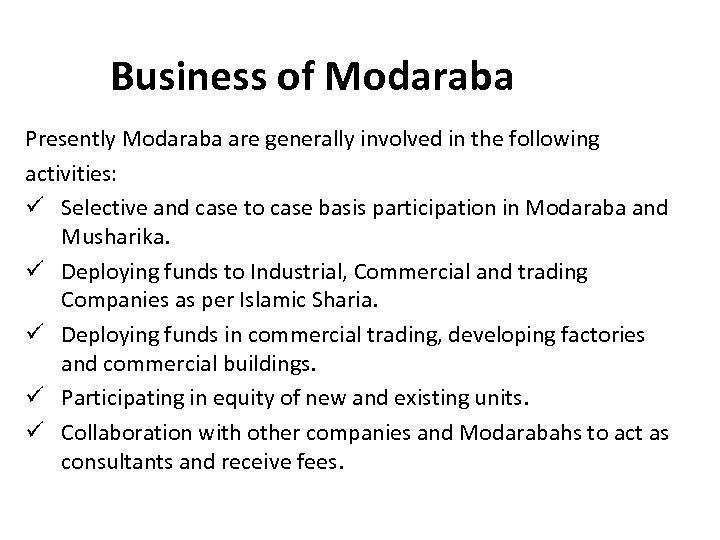 Business of Modaraba

Presently Modaraba are generally involved in the following activities:

✓ Selective and case to case basis participation in Modaraba and Musharika.

✓ Deploying funds to Industrial, Commercial and trading Companies as per Islamic Sharia.

✓ Deploying funds in commercial trading, developing factories and commercial buildings.

✓ Participating in equity of new and existing units.

✓ Collaboration with other companies and Modarabahs to act as consultants and receive fees.